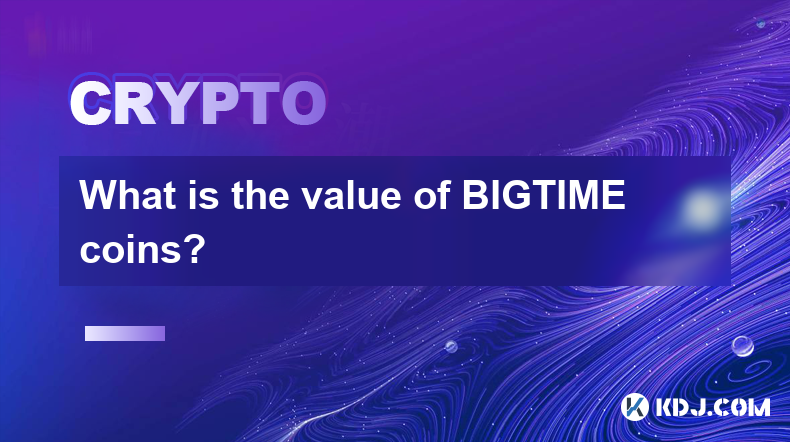 CRYPTO

What is the value of BIGTIME coins?

KDJ.COM